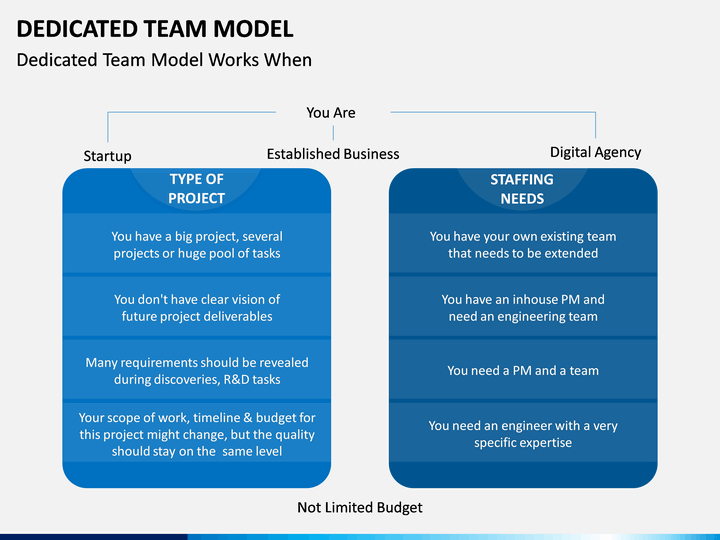 DEDICATED TEAM MODEL

Dedicated Team Model Works When

You Are

Startup

Established Business

Digital Agency

TYPE OF PROJECT

You have a big project, several projects or huge pool of tasks

You don't have clear vision of future project deliverables

Many requirements should be revealed during discoveries, R&D tasks

Your scope of work, timeline & budget for this project might change, but the quality should stay on the same level

STAFFING NEEDS

You have your own existing team that needs to be extended

You have an inhouse PM and need an engineering team

You need a PM and a team

You need an engineer with a very specific expertise

Not Limited Budget